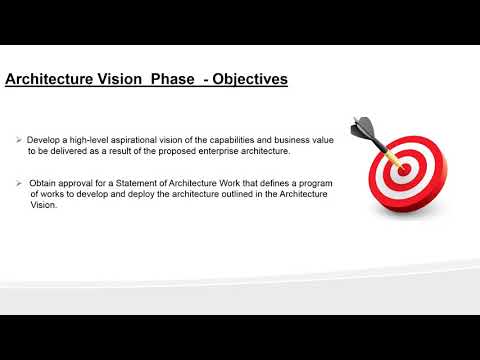 Architecture Vision  Phase  - Objectives

➢ Develop a high-level aspirational vision of the capabilities and business value to be delivered as a result of the proposed enterprise architecture.

➢ Obtain approval for a Statement of Architecture Work that defines a program of works to develop and deploy the architecture outlined in the Architecture Vision.